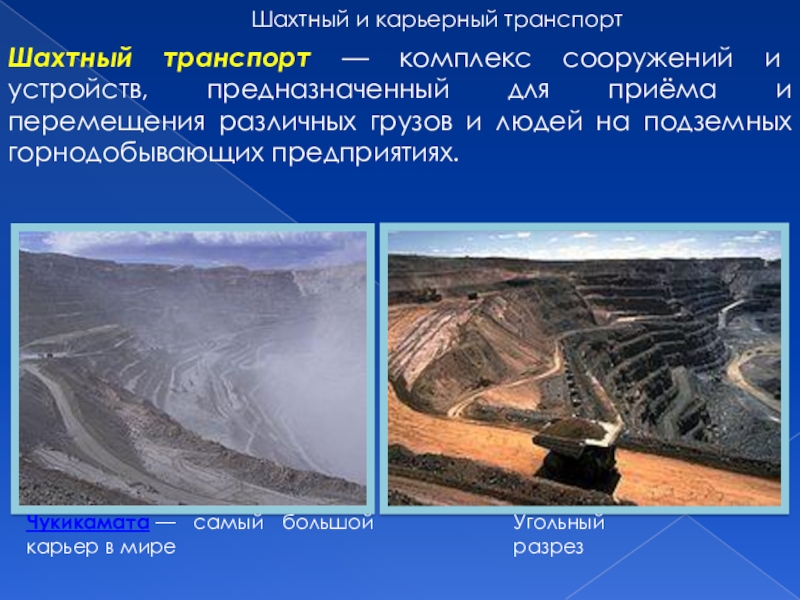 Шахтный и карьерный транспорт

Шахтный транспорт — комплекс сооружений и устройств, предназначенный для приёма и перемещения различных грузов и людей на подземных горнодобывающих предприятиях.

Чукикамата — самый большой карьер в мире

Угольный разрез